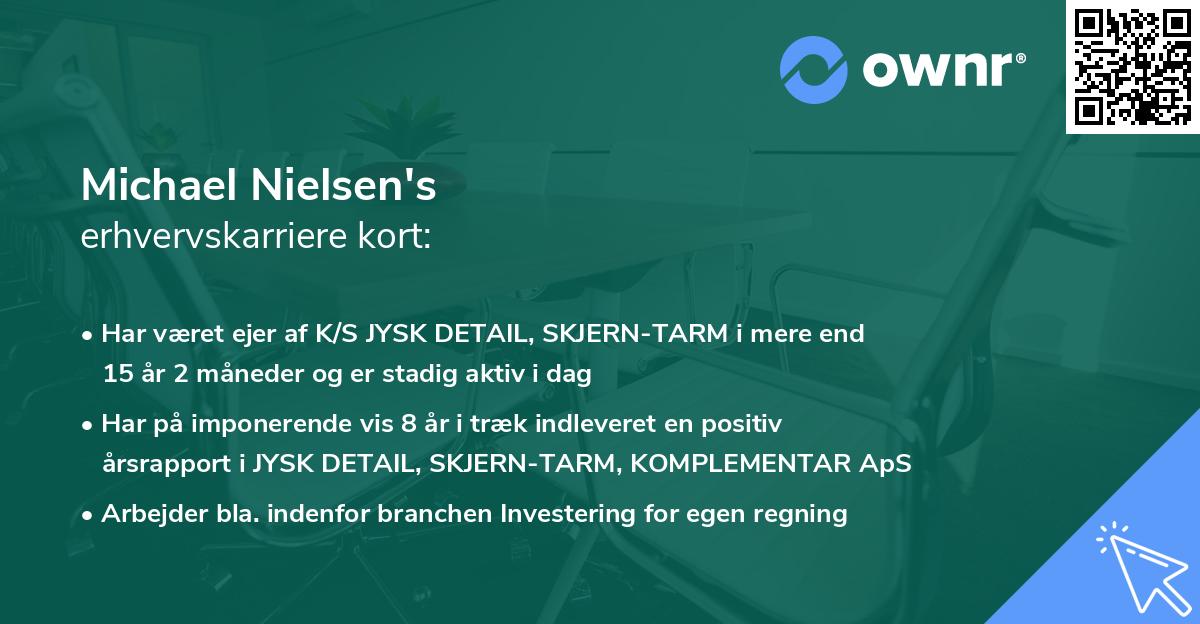 ownr®

Michael Nielsen's
erhvervskarriere kort:

• Har været ejer af K/S JYSK DETAIL, SKJERN-TARM i mere end 15 år 2 måneder og er stadig aktiv i dag

• Har på imponerende vis 8 år i træk indleveret en positiv årsrapport i JYSK DETAIL, SKJERN-TARM, KOMPLEMENTAR ApS

• Arbejder bla. indenfor branchen Investering for egen regning